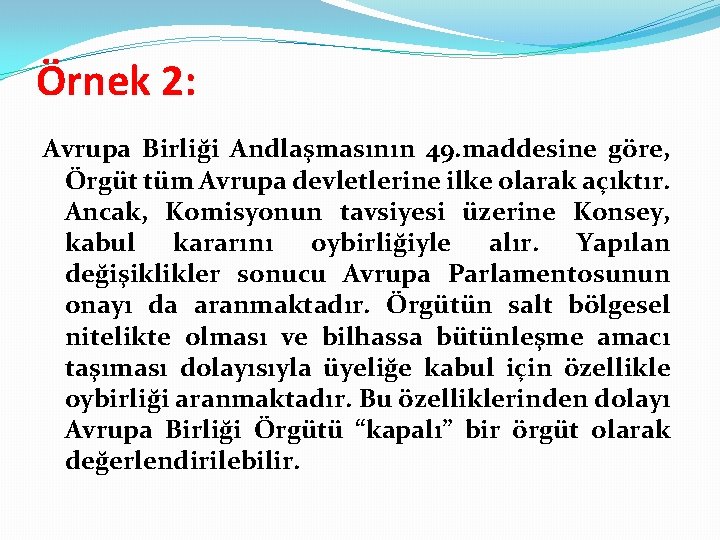 Örnek 2:

Avrupa Birliği Andlaşmasının 49.maddesine göre, Örgüt tüm Avrupa devletlerine ilke olarak açıktır. Ancak, Komisyonun tavsiyesi üzerine Konsey, kabul kararını oybirliğiyle alır. Yapılan değişiklikler sonucu Avrupa Parlamentosunun onayı da aranmaktadır. Örgütün salt bölgesel nitelikte olması ve bilhassa bütünleşme amacı taşıması dolayısıyla üyeliğe kabul için özellikle oybirliği aranmaktadır. Bu özelliklerinden dolayı Avrupa Birliği Örgütü “kapalı” bir örgüt olarak değerlendirilebilir.